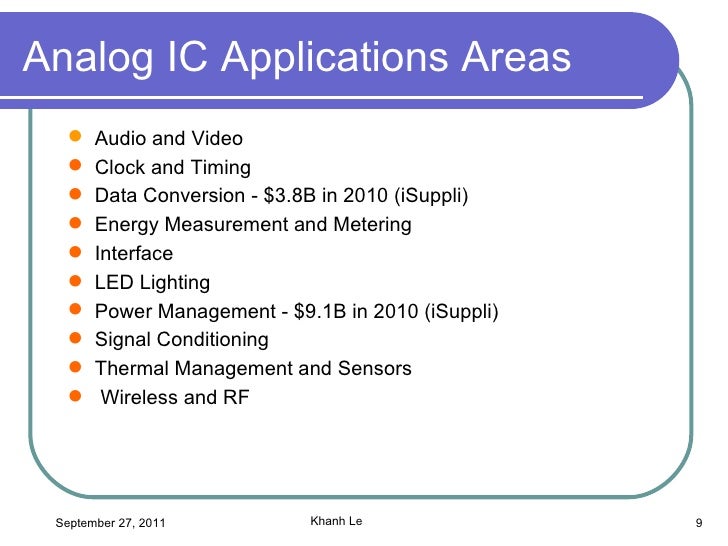 Analog IC Applications Areas

- Audio and Video
- Clock and Timing
- Data Conversion - \$3.8B in 2010 (iSuppli)
- Energy Measurement and Metering
- Interface
- LED Lighting
- Power Management - \$9.1B in 2010 (iSuppli)
- Signal Conditioning
- Thermal Management and Sensors
- Wireless and RF

September 27, 2011

Khanh Le

9